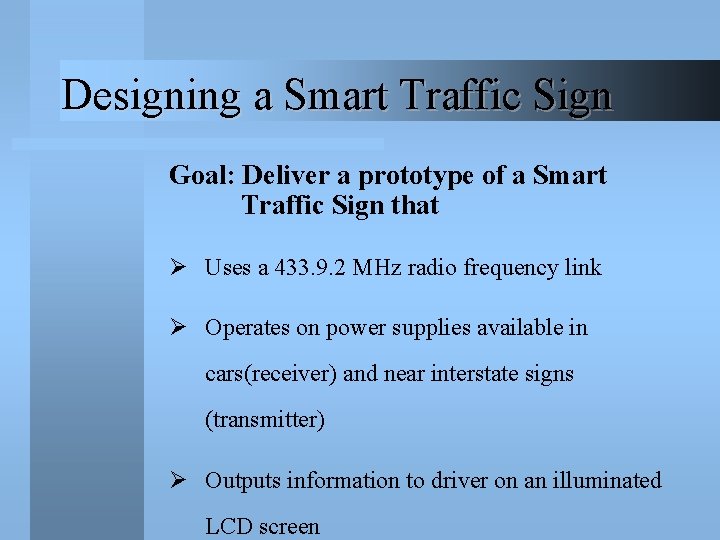 Designing a Smart Traffic Sign

Goal: Deliver a prototype of a Smart Traffic Sign that

➢ Uses a 433.9.2 MHz radio frequency link

➢ Operates on power supplies available in cars(receiver) and near interstate signs (transmitter)

➢ Outputs information to driver on an illuminated LCD screen